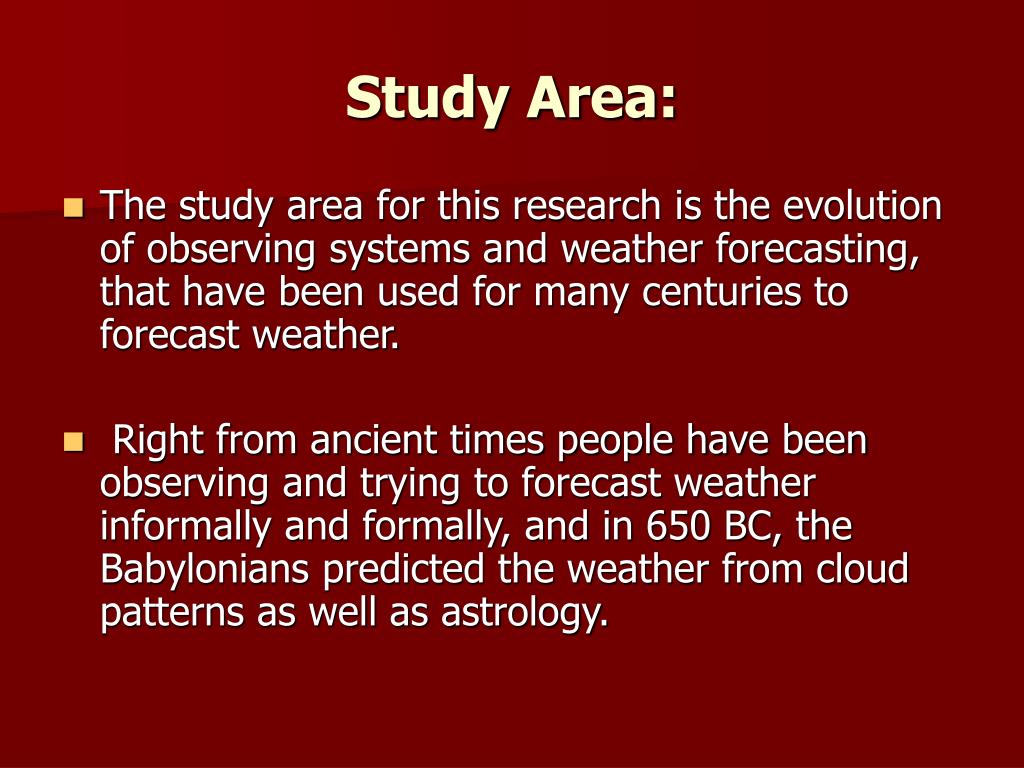 Study Area:

- The study area for this research is the evolution of observing systems and weather forecasting, that have been used for many centuries to forecast weather.

- Right from ancient times people have been observing and trying to forecast weather informally and formally, and in 650 BC, the Babylonians predicted the weather from cloud patterns as well as astrology.